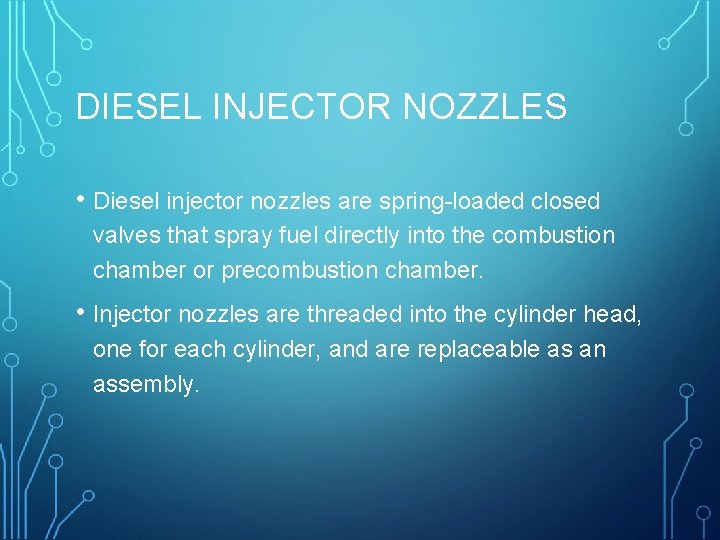 DIESEL INJECTOR NOZZLES

• Diesel injector nozzles are spring-loaded closed valves that spray fuel directly into the combustion chamber or precombustion chamber.

• Injector nozzles are threaded into the cylinder head, one for each cylinder, and are replaceable as an assembly.